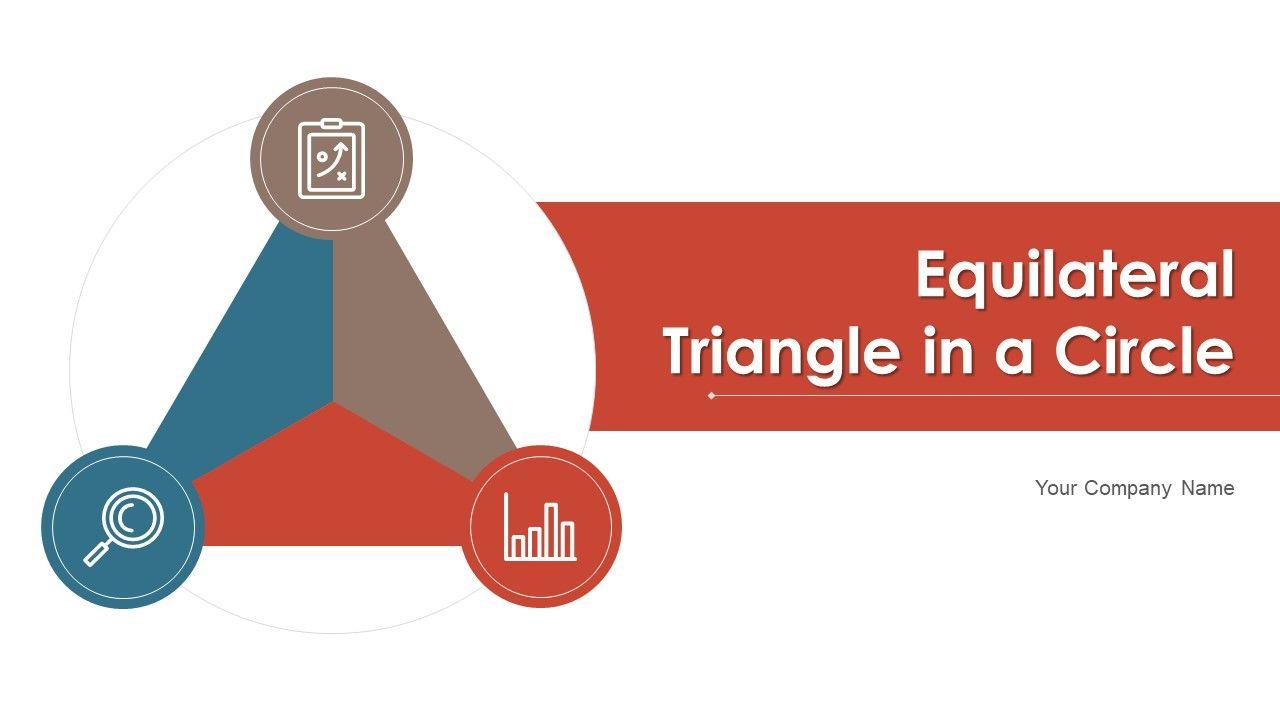 Equilateral Triangle in a Circle

Your Company Name